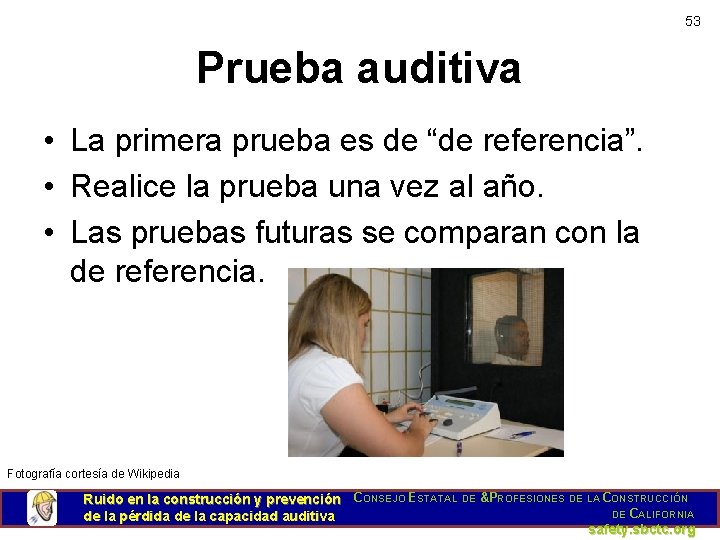 53

Prueba auditiva

• La primera prueba es de “de referencia”.
• Realice la prueba una vez al año.
• Las pruebas futuras se comparan con la de referencia.

Fotografía cortesía de Wikipedia

Ruido en la construcción y prevención de la pérdida de la capacidad auditiva

CONSEJO ESTATAL DE &PROFESIONES DE LA CONSTRUCCIÓN DE CALIFORNIA

safety.sbctc.org